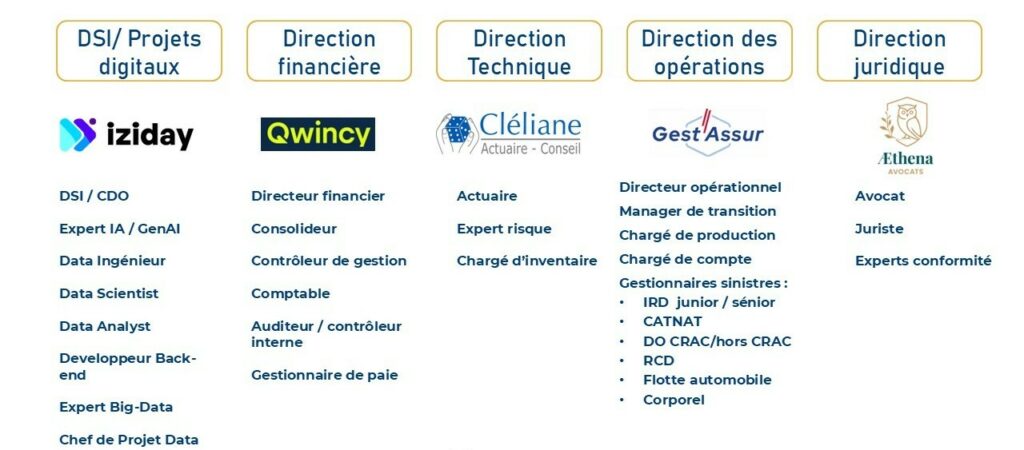 DSI/ Projets digitaux

iziday

DSI / CDO

Expert IA / GenAI

Data Ingénieur

Data Scientist

Data Analyst

Developpeur Back-end

Expert Big-Data

Chef de Projet Data

Direction financière

Qwincy

Directeur financier

Consolideur

Contrôleur de gestion

Comptable

Auditeur / contrôleur interne

Gestionnaire de paie

Direction Technique

Cléliane
Actuaire - Conseil

Actuaire

Expert risque

Chargé d'inventaire

Direction des opérations

Gest'Assur

Directeur opérationnel

Manager de transition

Chargé de production

Chargé de compte

Gestionnaires sinistres :
• IRD junior / sénior
• CATNAT
• DO CRAC/hors CRAC
• RCD
• Flotte automobile
• Corporel

Direction juridique

Æthena
AVOCATS

Avocat

Juriste

Experts conformité